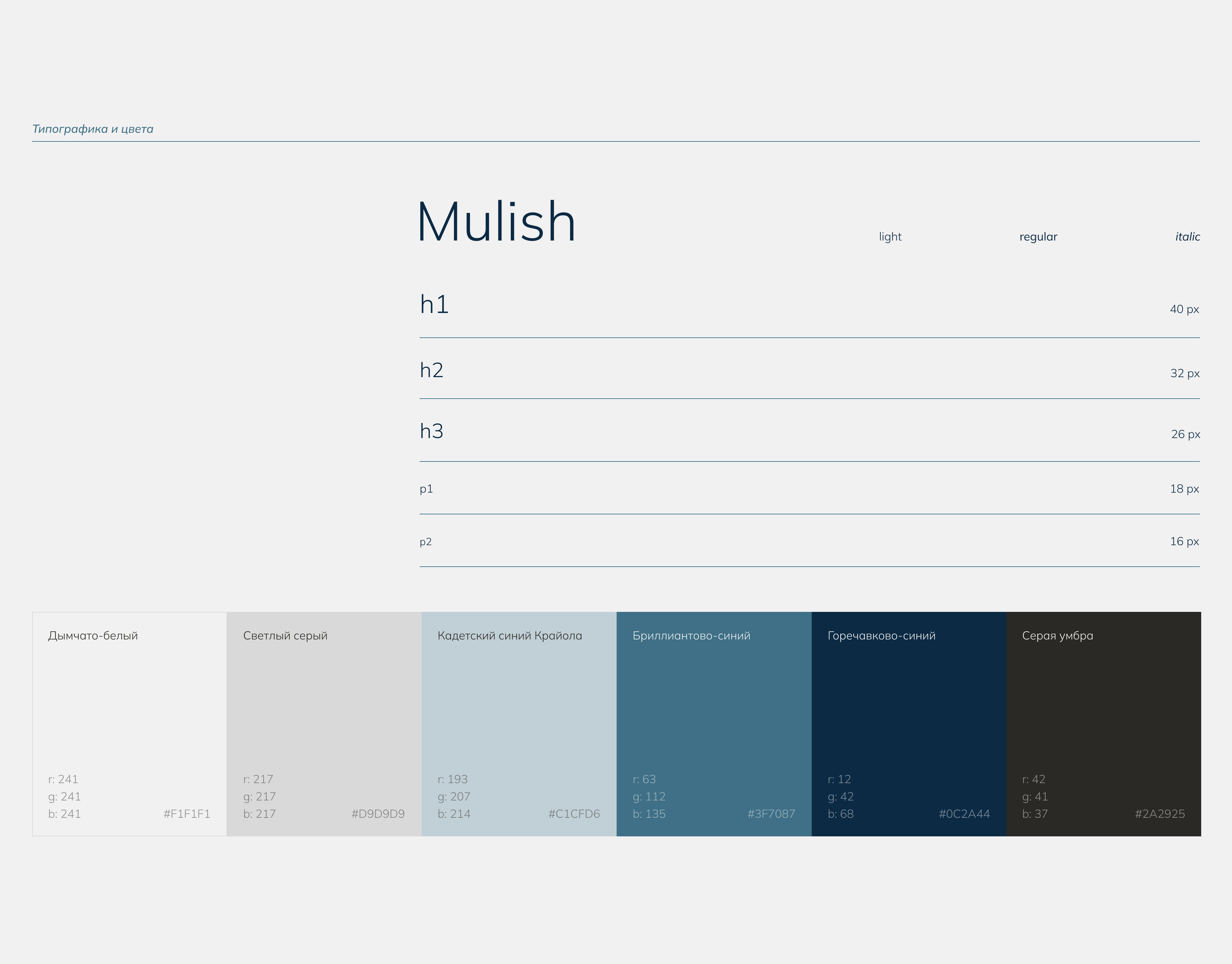 Типографика и цвета

Mulish

light

regular

italic

h1

40 px

h2

32 px

h3

26 px

p1

18 px

p2

16 px

Дымчато-белый

r: 241
g: 241
b: 241

#F1F1F1

Светлый серый

r: 217
g: 217
b: 217

#D9D9D9

Кадетский синий Крайола

r: 193
g: 207
b: 214

#C1CFD6

Бриллиантово-синий

r: 63
g: 112
b: 135

#3F7087

Горечавково-синий

r: 12
g: 42
b: 68

#0C2A44

Серая умбра

r: 42
g: 41
b: 37

#2A2925